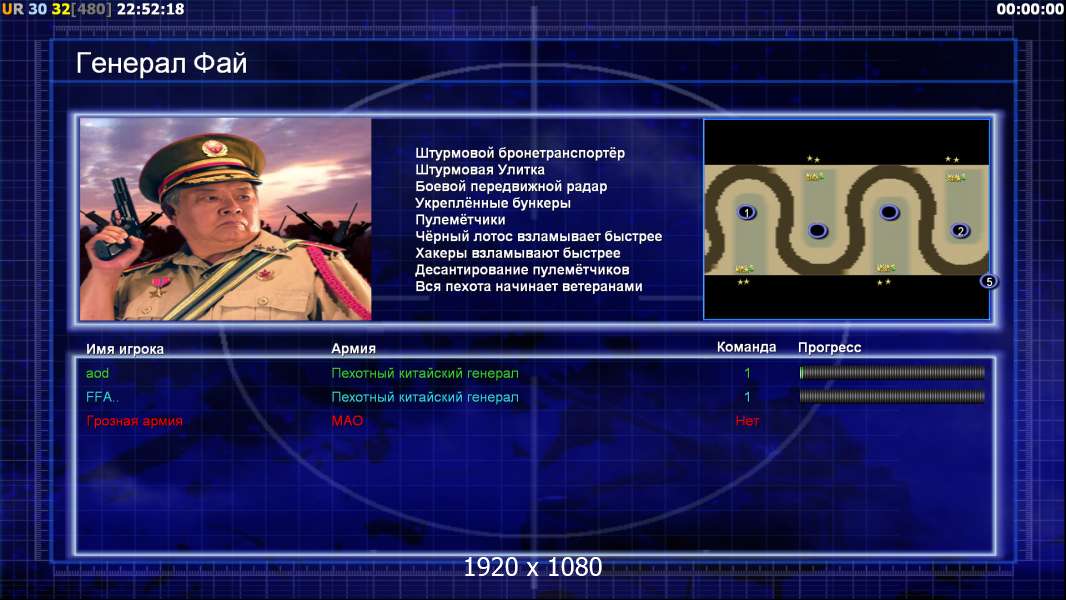 UR 30 32[480] 22:52:18

00:00:00

Генерал Фай

Штурмовой бронетранспортёр
Штурмовая Улитка
Боевой передвижной радар
Укреплённые бункеры
Пулемётчики
Чёрный лотос взламывает быстрее
Хакеры взламывают быстрее
Десантирование пулемётчиков
Вся пехота начинает ветеранами

1
2
5

| Имя игрока | Армия | Команда | Прогресс |
|---|---|---|---|
| aod | Пехотный китайский генерал | 1 | |
| FFA.. | Пехотный китайский генерал | 1 | |
| Грозная армия | МАО | Нет | |

1920 x 1080